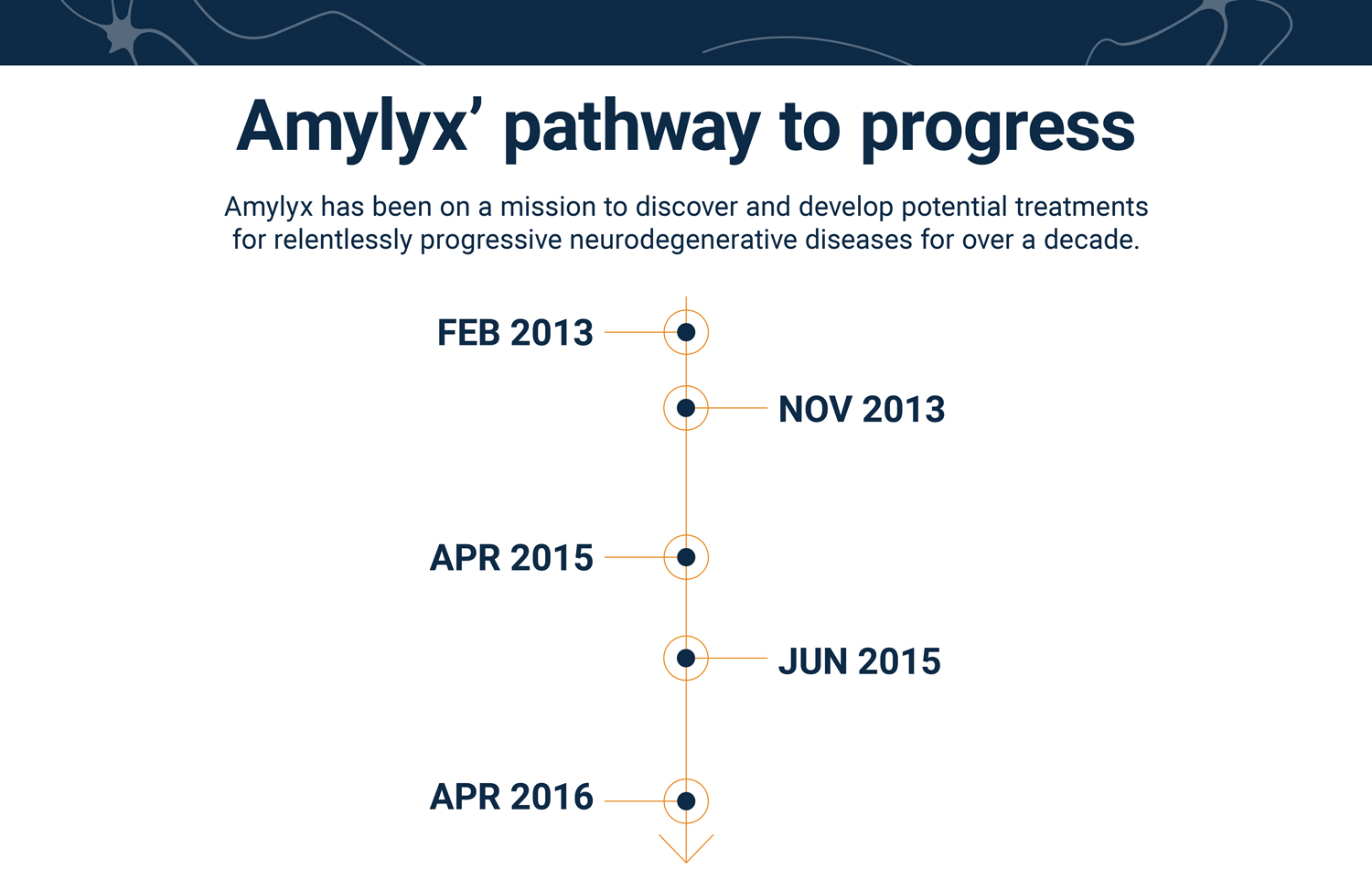 Amylyx' pathway to progress

Amylyx has been on a mission to discover and develop potential treatments for relentlessly progressive neurodegenerative diseases for over a decade.

FEB 2013

NOV 2013

APR 2015

JUN 2015

APR 2016